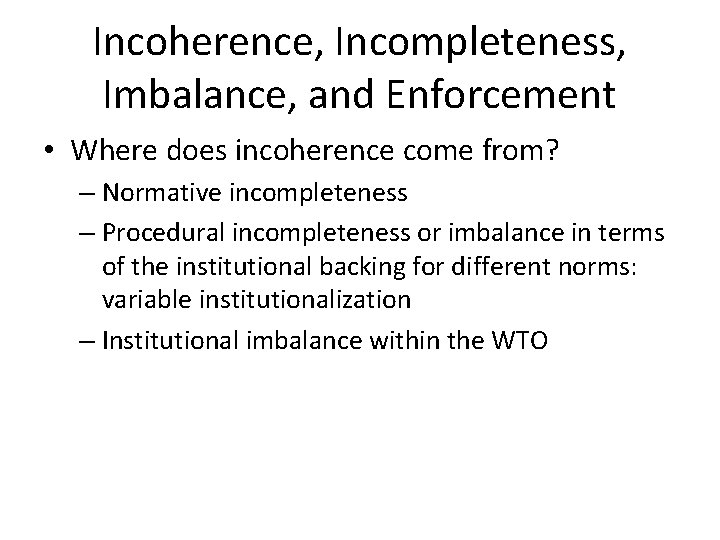 Incoherence, Incompleteness, Imbalance, and Enforcement

• Where does incoherence come from?

– Normative incompleteness

– Procedural incompleteness or imbalance in terms of the institutional backing for different norms: variable institutionalization

– Institutional imbalance within the WTO